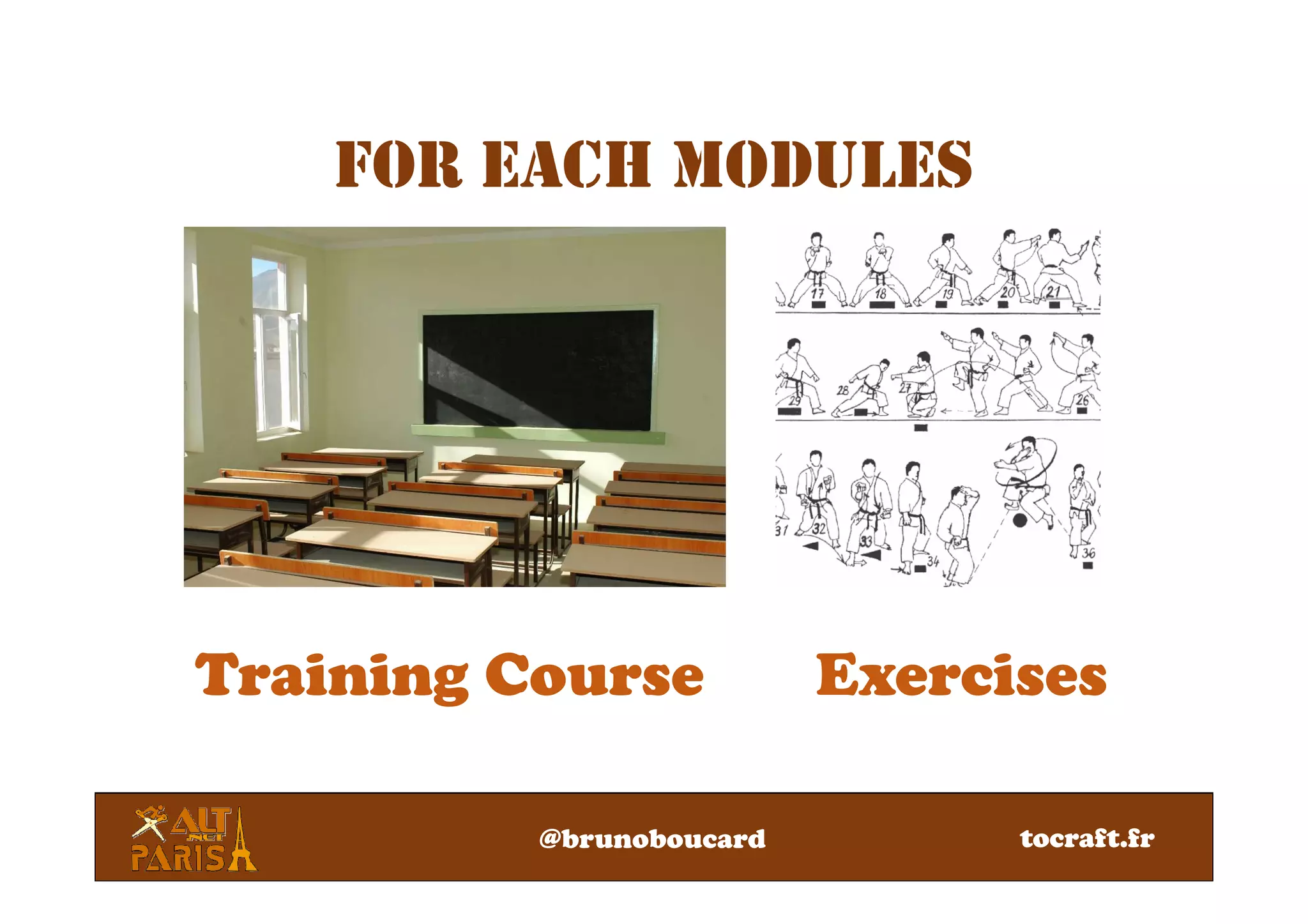 FOR EACH MODULES

17 18 19 20 21

29 28 27 26

31 32 33 34 36

Training Course

Exercises

ALT .NET PARIS

@brunoboucard

tocraft.fr